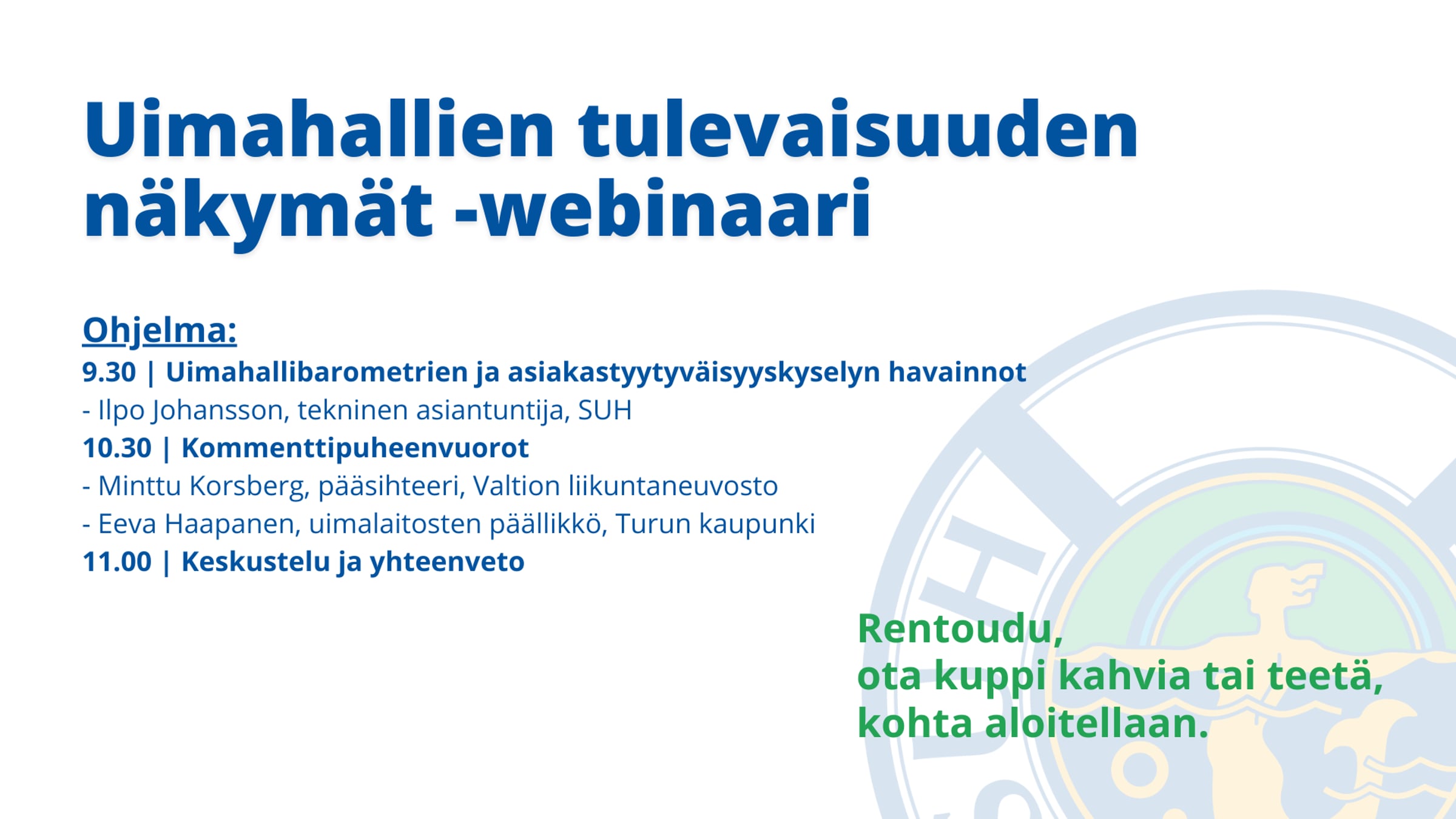 Uimahallien tulevaisuuden näkymät -webinaari

Ohjelma:
9.30 | Uimahallibarometrien ja asiakastyytyväisyyskyselyn havainnot
- Ilpo Johansson, tekninen asiantuntija, SUH
10.30 | Kommenttipuheenvuorot
- Minttu Korsberg, pääsihteeri, Valtion liikuntaneuvosto
- Eeva Haapanen, uimalaitosten päällikkö, Turun kaupunki
11.00 | Keskustelu ja yhteenveto

Rentoudu,
ota kuppi kahvia tai teetä,
kohta aloitellaan.